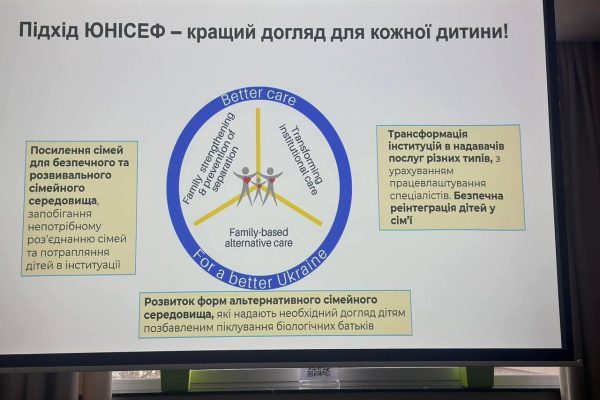 Підхід ЮНІСЕФ – кращий догляд для кожної дитини!

Посилення сімей для безпечного та розвивального сімейного середовища, запобігання непотрібному роз'єднанню сімей та потрапляння дітей в інституції

Better care

Family strengthening & prevention of separation

Transforming institutional care

Family-based alternative care

For a better Ukraine

Трансформація інституцій в надавачів послуг різних типів, з урахуванням працевлаштування спеціалістів. Безпечна реінтеграція дітей у сім'ї

Розвиток форм альтернативного сімейного середовища, які надають необхідний догляд дітям позбавленим піклування біологічних батьків